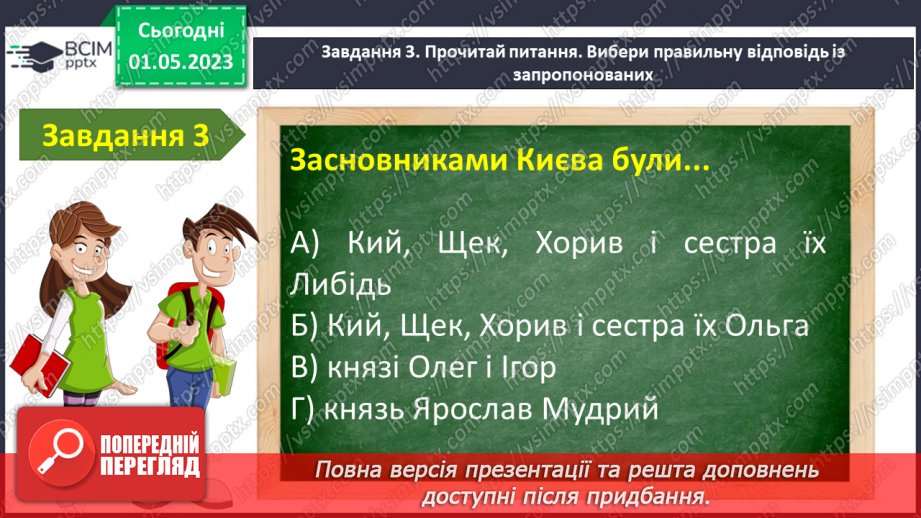 ВСІМ pptx

Сьогодні 01.05.2023

Завдання 3. Прочитай питання. Вибери правильну відповідь із запропонованих

Завдання 3

Засновниками Києва були...

А) Кий, Щек, Хорив і сестра їх Либідь
Б) Кий, Щек, Хорив і сестра їх Ольга
В) князі Олег і Ігор
Г) князь Ярослав Мудрий

ПОПЕРЕДНІЙ ПЕРЕГЛЯД

Повна версія презентації та решта доповнень доступні після придбання.

https://vsimpptx.com